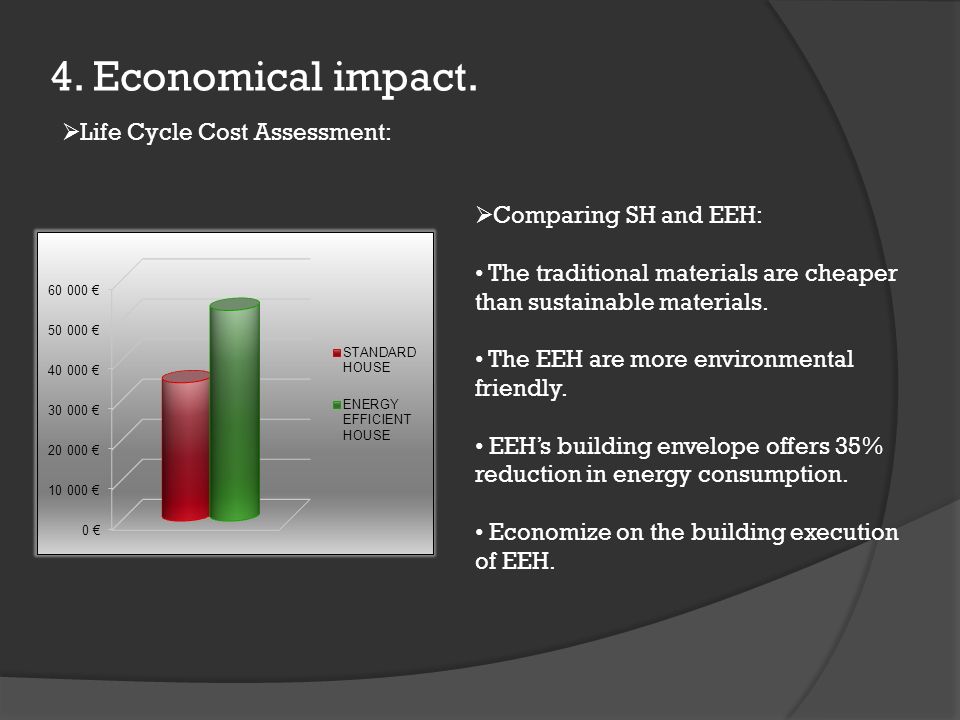 4. Economical impact.

➢Life Cycle Cost Assessment:

60 000 €
50 000 €
40 000 €
30 000 €
20 000 €
10 000 €
0 €

STANDARD HOUSE
ENERGY EFFICIENT HOUSE

➢Comparing SH and EEH:

• The traditional materials are cheaper than sustainable materials.

• The EEH are more environmental friendly.

• EEH's building envelope offers 35% reduction in energy consumption.

• Economize on the building execution of EEH.